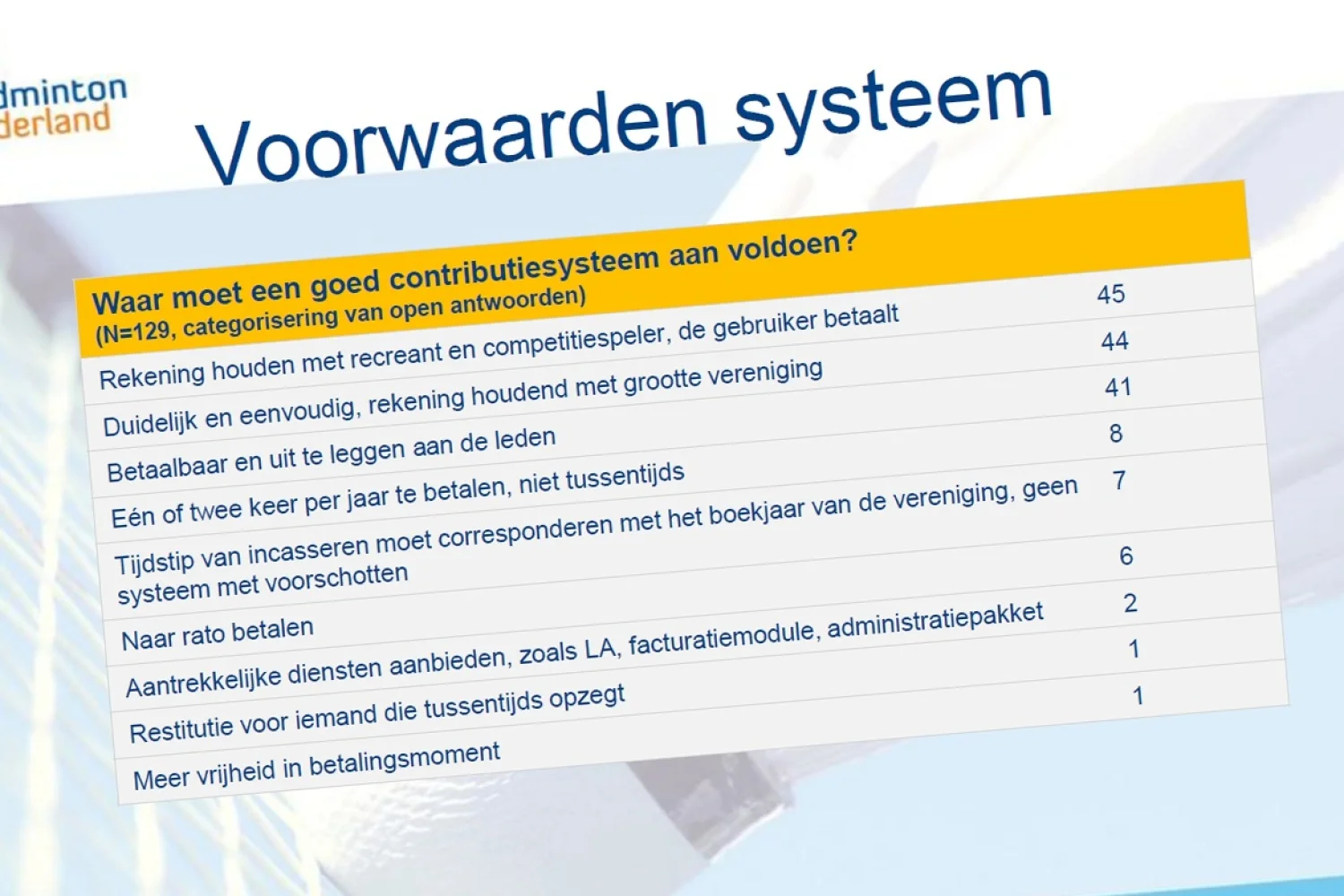 dminton
derland

Voorwaarden systeem

| Waar moet een goed contributiesysteem aan voldoen? (N=129, categorisering van open antwoorden) | |
|---|---|
| Rekening houden met recreant en competitiespeler, de gebruiker betaalt | 45 |
| Duidelijk en eenvoudig, rekening houdend met grootte vereniging | 44 |
| Betaalbaar en uit te leggen aan de leden | 41 |
| Eén of twee keer per jaar te betalen, niet tussentijds | 8 |
| Tijdstip van incasseren moet corresponderen met het boekjaar van de vereniging, geen systeem met voorschotten | 7 |
| Naar rato betalen | 6 |
| Aantrekkelijke diensten aanbieden, zoals LA, facturatiemodule, administratiepakket | 2 |
| Restitutie voor iemand die tussentijds opzegt | 1 |
| Meer vrijheid in betalingsmoment | 1 |